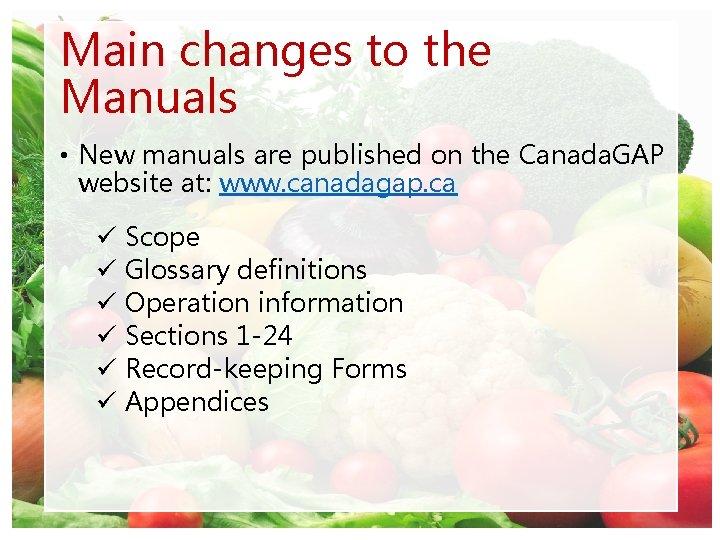 Main changes to the Manuals

• New manuals are published on the CanadaGAP website at: www.canadagap.ca

✓ Scope
✓ Glossary definitions
✓ Operation information
✓ Sections 1-24
✓ Record-keeping Forms
✓ Appendices